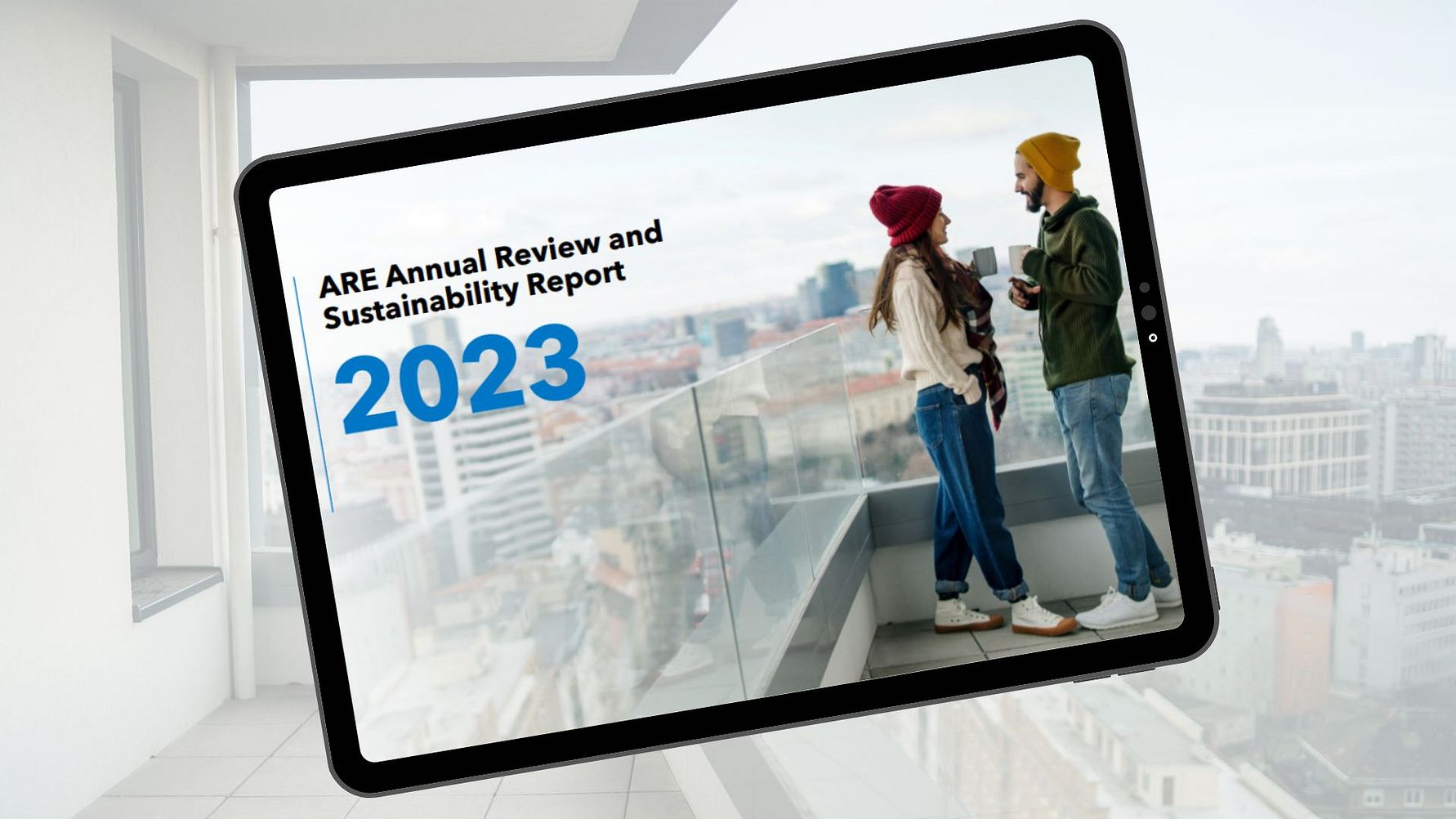 ARE Annual Review and Sustainability Report

2023